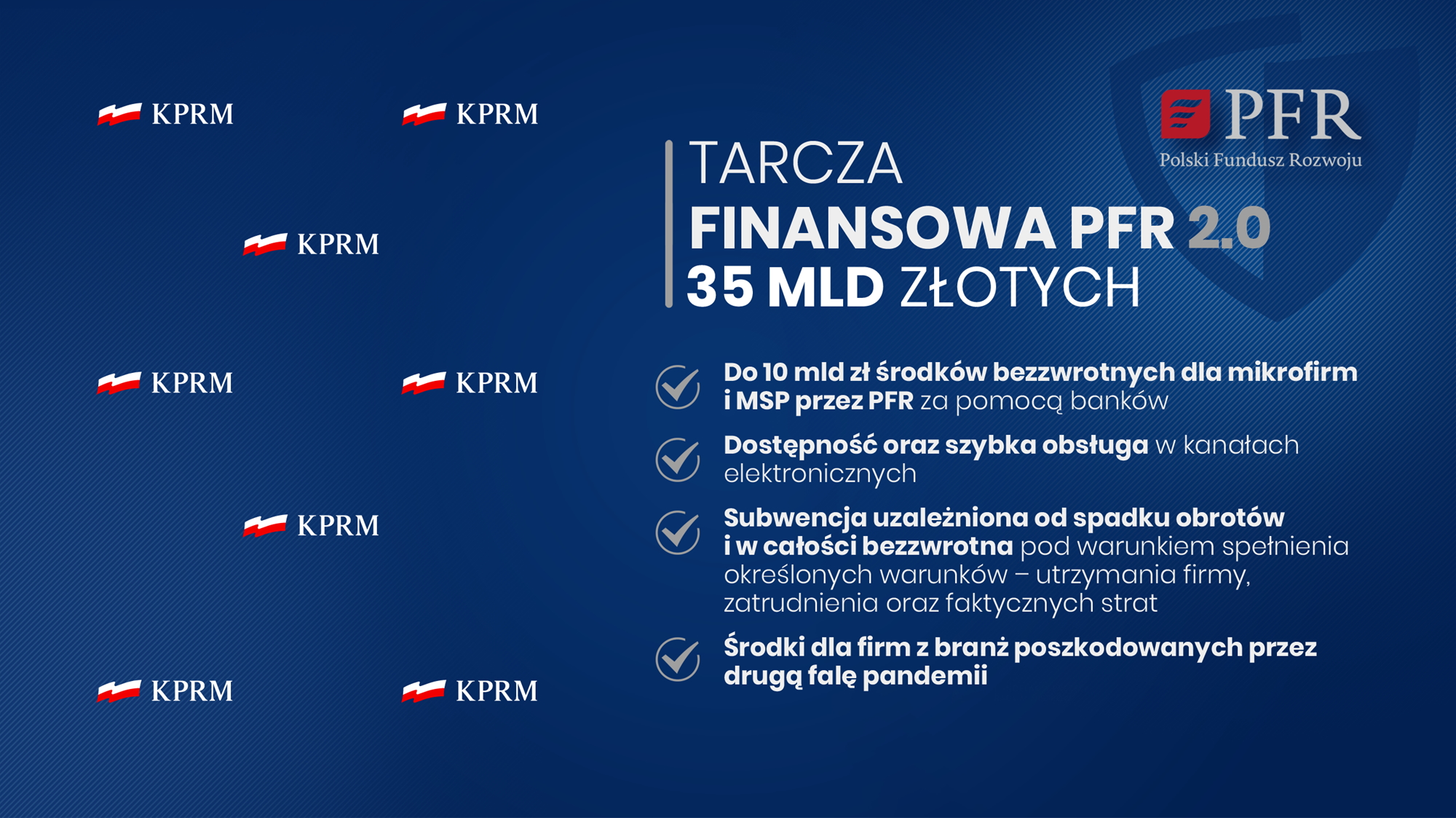 KPRM KPRM

KPRM

KPRM KPRM

KPRM

KPRM KPRM

PFR
Polski Fundusz Rozwoju

TARCZA
FINANSOWA PFR 2.0
35 MLD ZŁOTYCH

Do 10 mld zł środków bezzwrotnych dla mikrofirm i MSP przez PFR za pomocą banków

Dostępność oraz szybka obsługa w kanałach elektronicznych

Subwencja uzależniona od spadku obrotów i w całości bezzwrotna pod warunkiem spełnienia określonych warunków – utrzymania firmy, zatrudnienia oraz faktycznych strat

Środki dla firm z branż poszkodowanych przez drugą falę pandemii